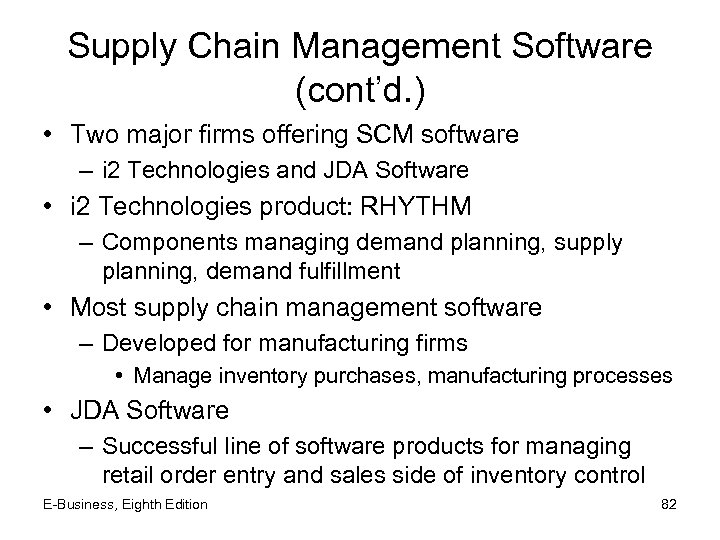 Supply Chain Management Software (cont'd.)

• Two major firms offering SCM software
– i2 Technologies and JDA Software
• i2 Technologies product: RHYTHM
– Components managing demand planning, supply planning, demand fulfillment
• Most supply chain management software
– Developed for manufacturing firms
• Manage inventory purchases, manufacturing processes
• JDA Software
– Successful line of software products for managing retail order entry and sales side of inventory control

E-Business, Eighth Edition

82